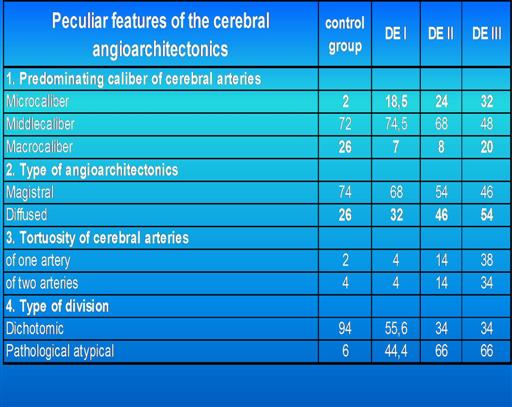 | Peculiar features of the cerebral angioarchitectonics | control group | DE I | DE II | DE III |
|---|---|---|---|---|
| 1. Predominating caliber of cerebral arteries | | | | |
| Microcaliber | 2 | 18,5 | 24 | 32 |
| Middlecaliber | 72 | 74,5 | 68 | 48 |
| Macrocaliber | 26 | 7 | 8 | 20 |
| 2. Type of angioarchitectonics | | | | |
| Magistral | 74 | 68 | 54 | 46 |
| Diffused | 26 | 32 | 46 | 54 |
| 3. Tortuosity of cerebral arteries | | | | |
| of one artery | 2 | 4 | 14 | 38 |
| of two arteries | 4 | 4 | 14 | 34 |
| 4. Type of division | | | | |
| Dichotomic | 94 | 55,6 | 34 | 34 |
| Pathological atypical | 6 | 44,4 | 66 | 66 |